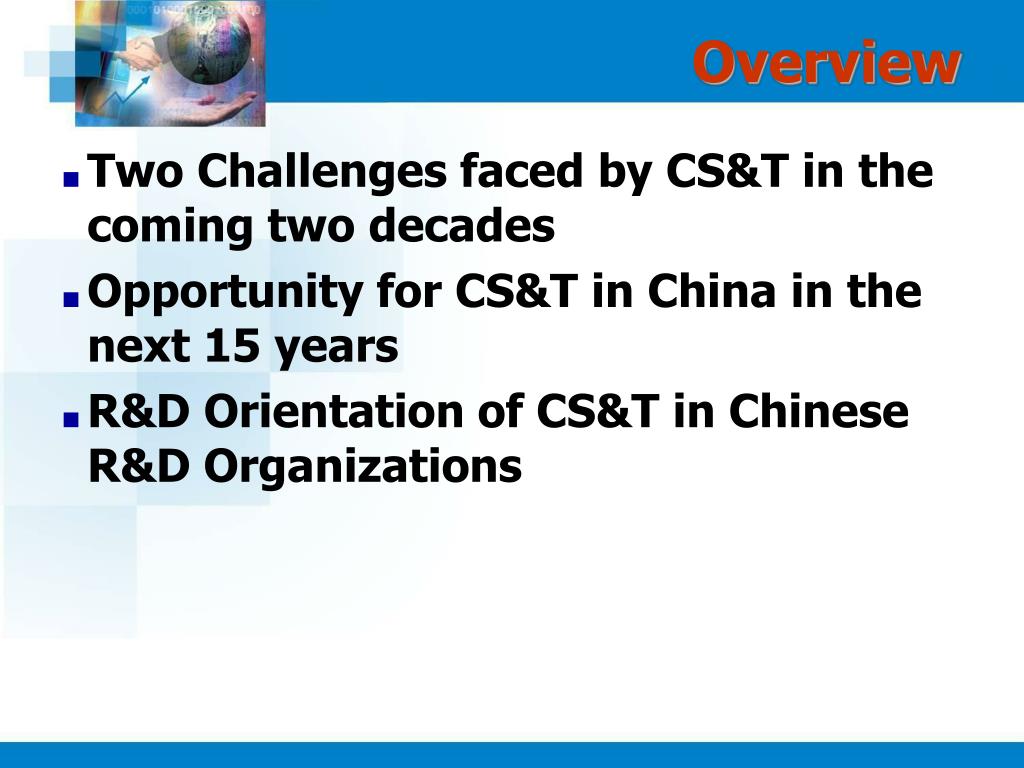 Overview

Two Challenges faced by CS&T in the coming two decades

Opportunity for CS&T in China in the next 15 years

R&D Orientation of CS&T in Chinese R&D Organizations